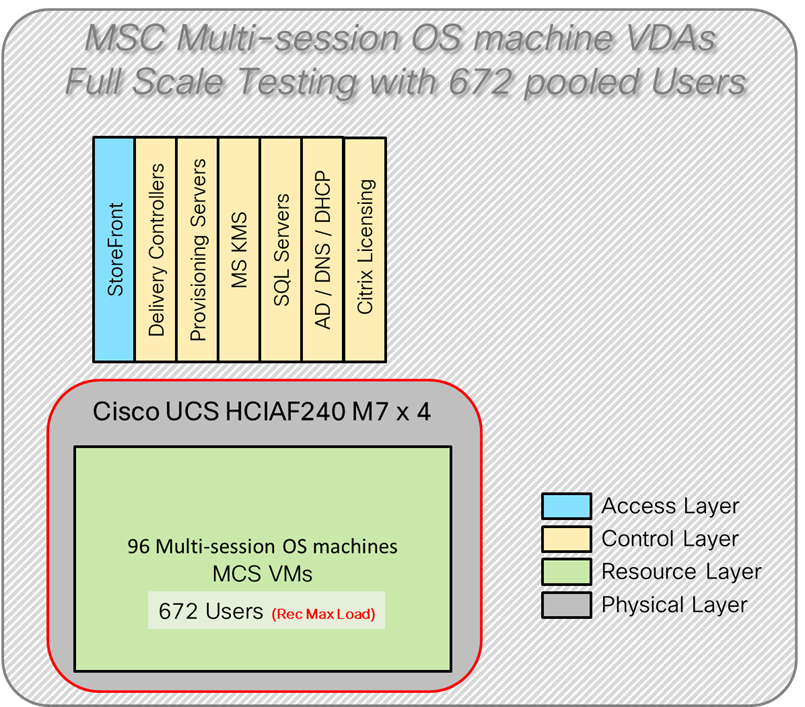 MSC Multi-session OS machine VDAs
Full Scale Testing with 672 pooled Users

StoreFront

Delivery Controllers

Provisioning Servers

MS KMS

SQL Servers

AD / DNS / DHCP

Citrix Licensing

Cisco UCS HCIAF240 M7 x 4

96 Multi-session OS machines
MCS VMs

672 Users (Rec Max Load)

Access Layer

Control Layer

Resource Layer

Physical Layer